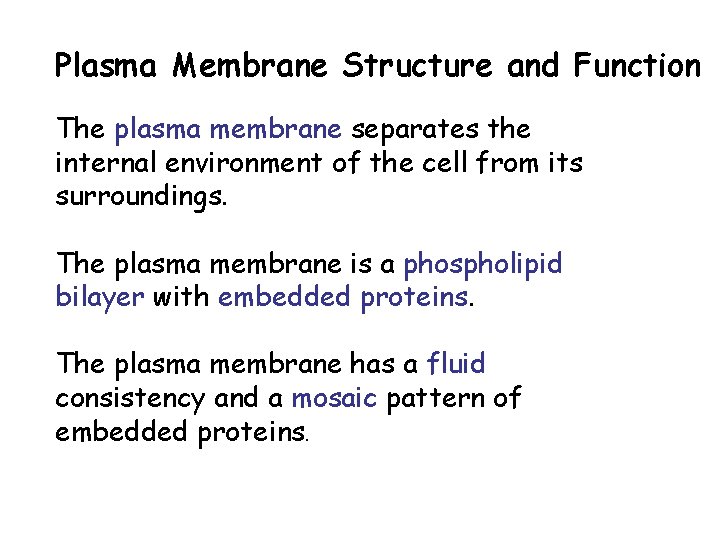 Plasma Membrane Structure and Function

The plasma membrane separates the internal environment of the cell from its surroundings.

The plasma membrane is a phospholipid bilayer with embedded proteins.

The plasma membrane has a fluid consistency and a mosaic pattern of embedded proteins.